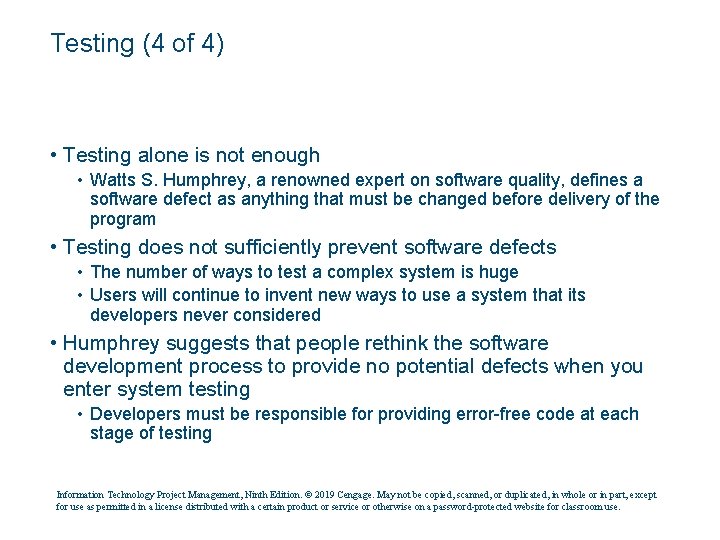 Testing (4 of 4)

• Testing alone is not enough
• Watts S. Humphrey, a renowned expert on software quality, defines a software defect as anything that must be changed before delivery of the program
• Testing does not sufficiently prevent software defects
• The number of ways to test a complex system is huge
• Users will continue to invent new ways to use a system that its developers never considered
• Humphrey suggests that people rethink the software development process to provide no potential defects when you enter system testing
• Developers must be responsible for providing error-free code at each stage of testing

Information Technology Project Management, Ninth Edition. © 2019 Cengage. May not be copied, scanned, or duplicated, in whole or in part, except for use as permitted in a license distributed with a certain product or service or otherwise on a password-protected website for classroom use.